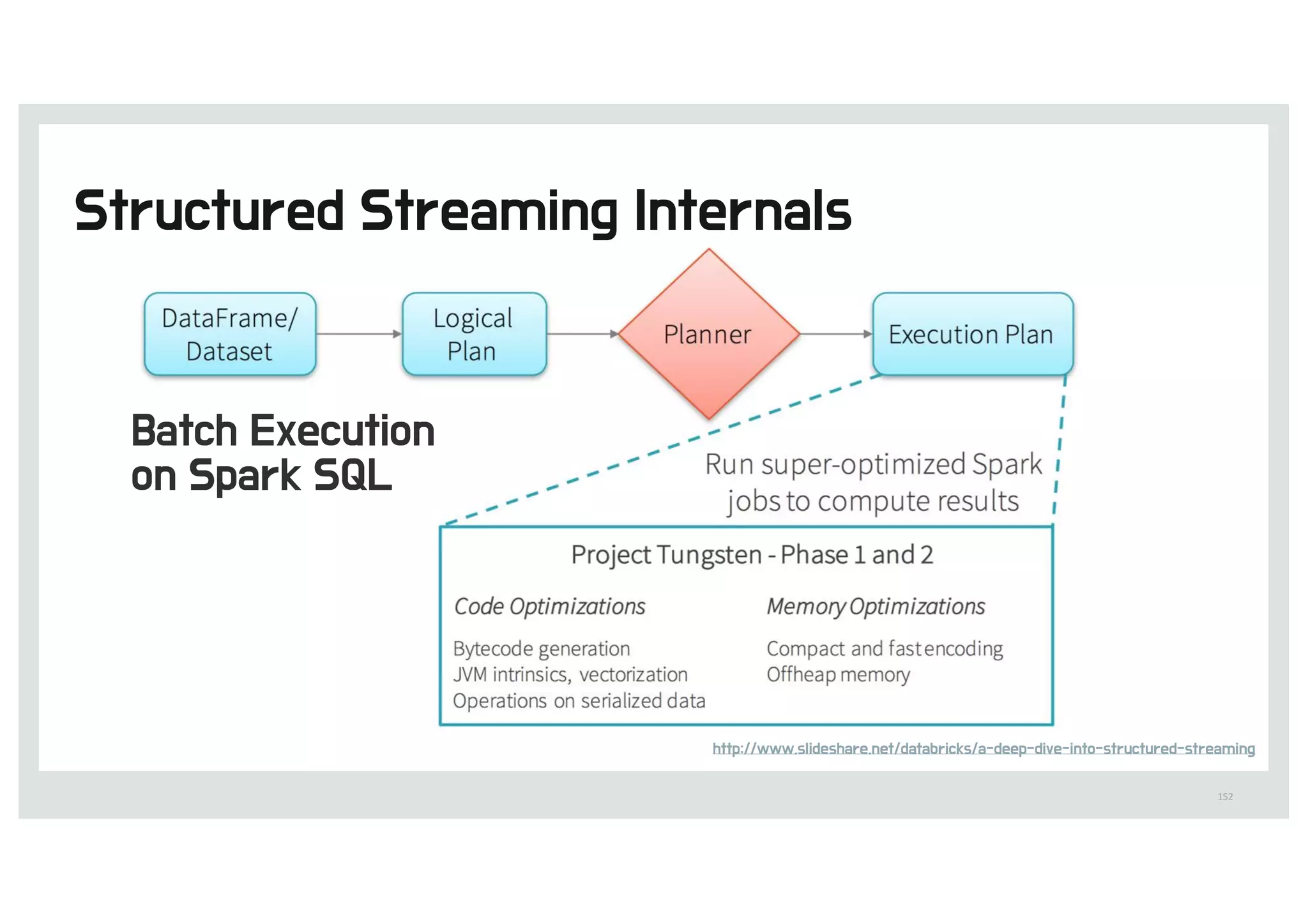 Structured Streaming Internals

DataFrame/ Dataset

Logical Plan

Planner

Execution Plan

Batch Execution on Spark SQL

Run super-optimized Spark jobs to compute results

Project Tungsten - Phase 1 and 2

Code Optimizations

Bytecode generation
JVM intrinsics, vectorization
Operations on serialized data

Memory Optimizations

Compact and fast encoding
Offheap memory

http://www.slideshare.net/databricks/a-deep-dive-into-structured-streaming

152